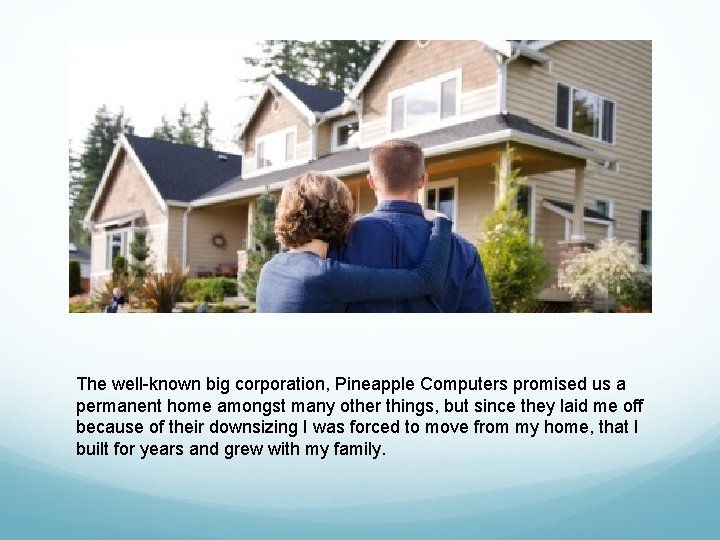 The well-known big corporation, Pineapple Computers promised us a permanent home amongst many other things, but since they laid me off because of their downsizing I was forced to move from my home, that I built for years and grew with my family.